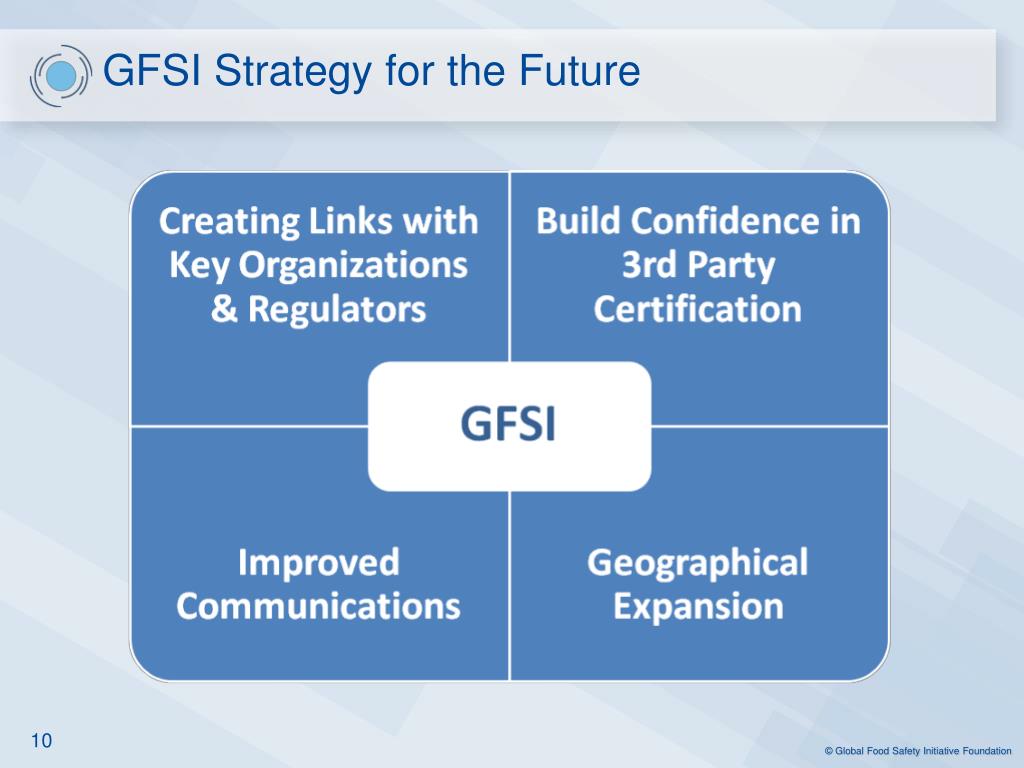 GFSI Strategy for the Future

Creating Links with Key Organizations & Regulators

Build Confidence in 3rd Party Certification

GFSI

Improved Communications

Geographical Expansion

10

© Global Food Safety Initiative Foundation